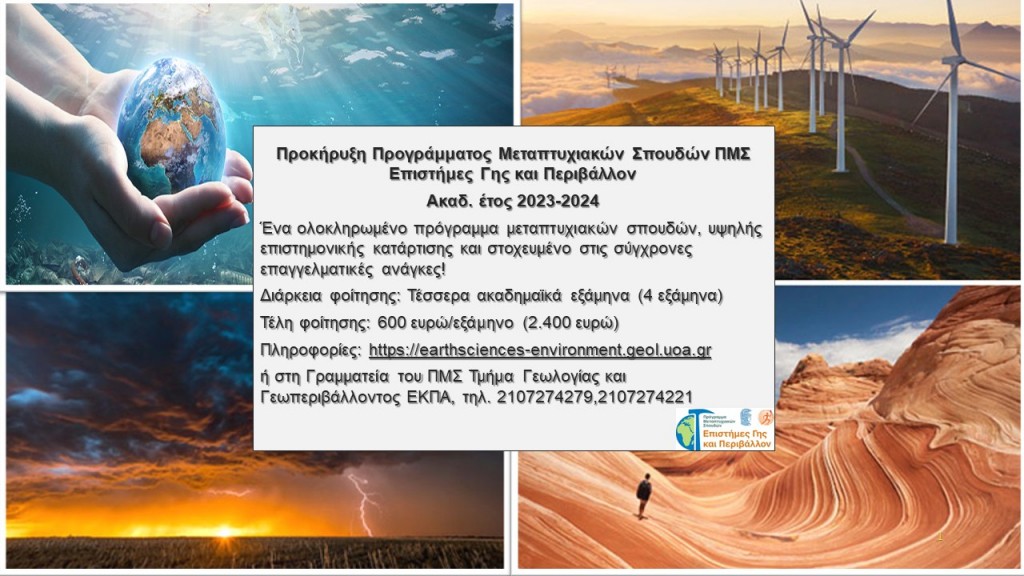 Προκήρυξη Προγράμματος Μεταπτυχιακών Σπουδών ΠΜΣ Επιστήμες Γης και Περιβάλλον

Ακαδ. έτος 2023-2024

Ένα ολοκληρωμένο πρόγραμμα μεταπτυχιακών σπουδών, υψηλής επιστημονικής κατάρτισης και στοχευμένο στις σύγχρονες επαγγελματικές ανάγκες!

Διάρκεια φοίτησης: Τέσσερα ακαδημαϊκά εξάμηνα (4 εξάμηνα)

Τέλη φοίτησης: 600 ευρώ/εξάμηνο (2.400 ευρώ)

Πληροφορίες: https://earthsciences-environment.geol.uoa.gr

ή στη Γραμματεία του ΠΜΣ Τμήμα Γεωλογίας και Γεωπεριβάλλοντος ΕΚΠΑ, τηλ. 2107274279,2107274221

Πρόγραμμα Μεταπτυχιακών Σπουδών
Επιστήμες Γης και Περιβάλλον

1